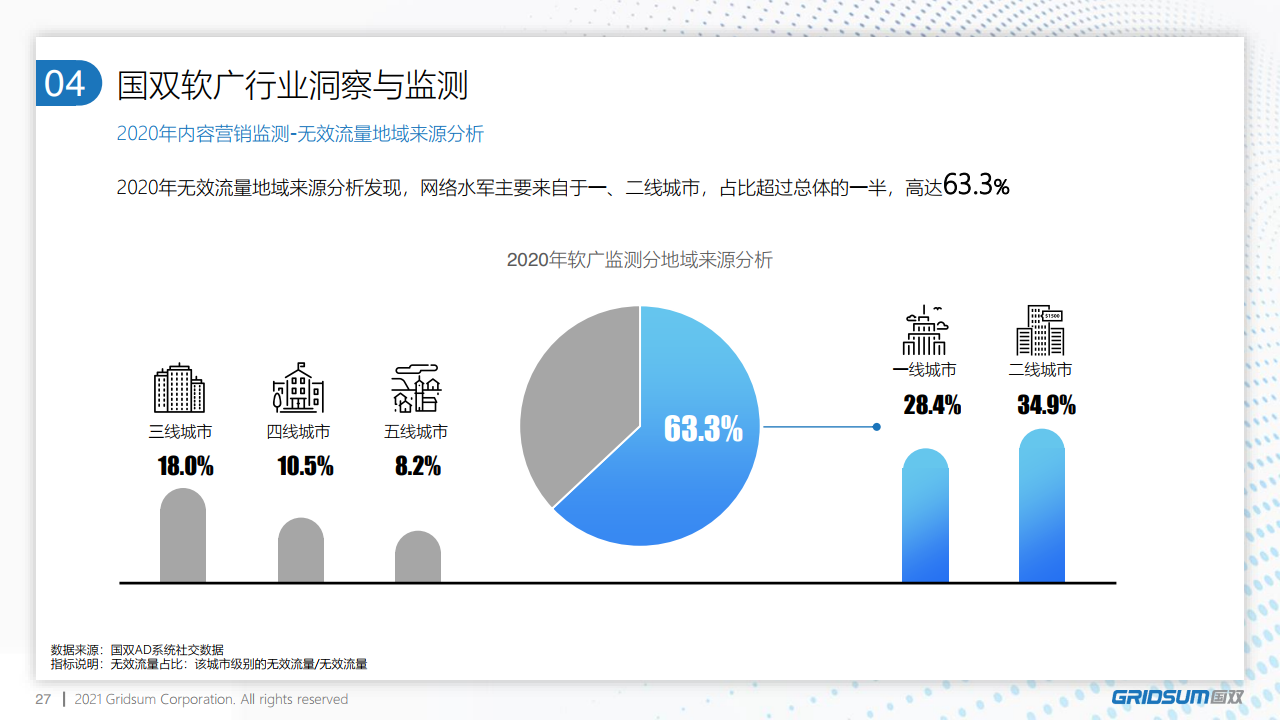 04 国双软广行业洞察与监测

2020年内容营销监测-无效流量地域来源分析

2020年无效流量地域来源分析发现，网络水军主要来自于一、二线城市，占比超过总体的一半，高达63.3%

2020年软广监测分地域来源分析

三线城市
18.0%

四线城市
10.5%

五线城市
8.2%

63.3%

一线城市
28.4%

二线城市
34.9%

数据来源：国双AD系统社交数据
指标说明：无效流量占比：该城市级别的无效流量/无效流量

27 | 2021 Gridsum Corporation. All rights reserved

GRIDSUM国双